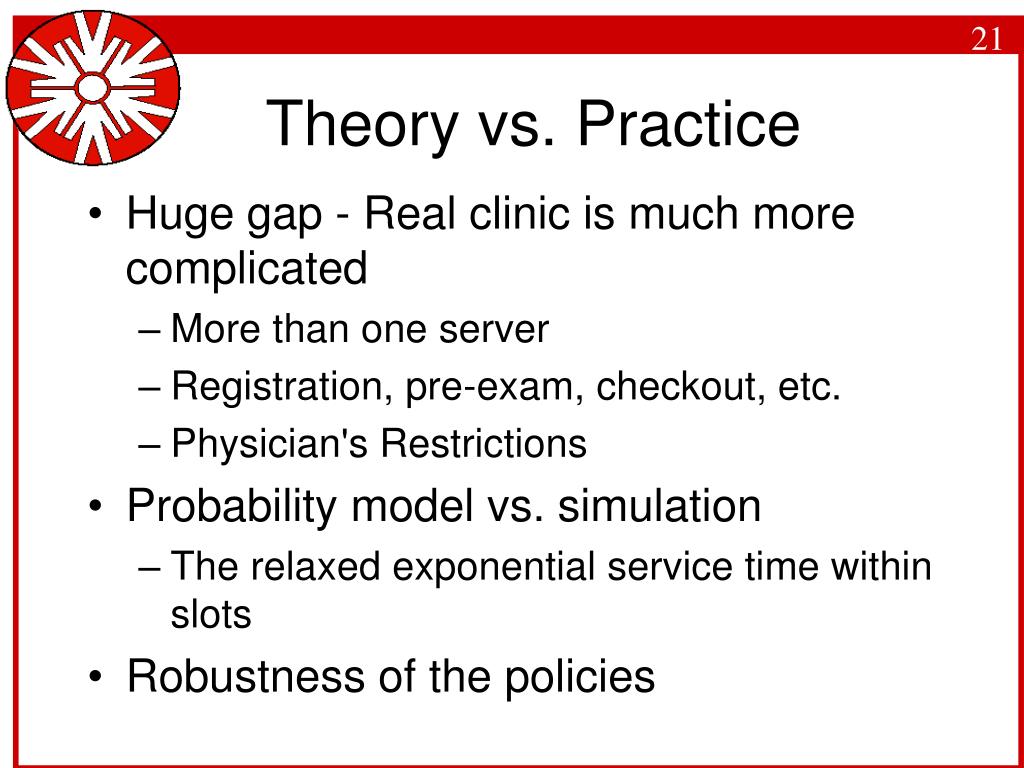 21

Theory vs. Practice

• Huge gap - Real clinic is much more complicated
– More than one server
– Registration, pre-exam, checkout, etc.
– Physician's Restrictions
• Probability model vs. simulation
– The relaxed exponential service time within slots
• Robustness of the policies